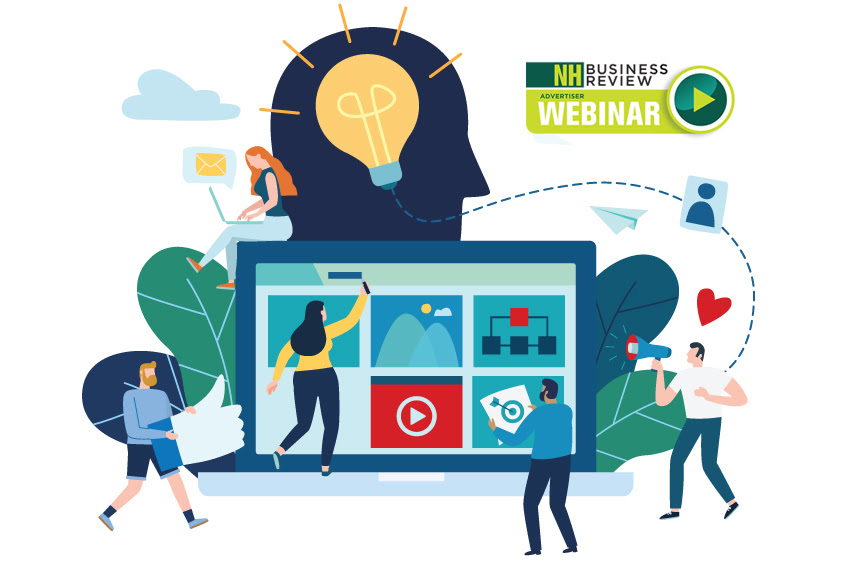 NH BUSINESS REVIEW
ADVERTISER
WEBINAR